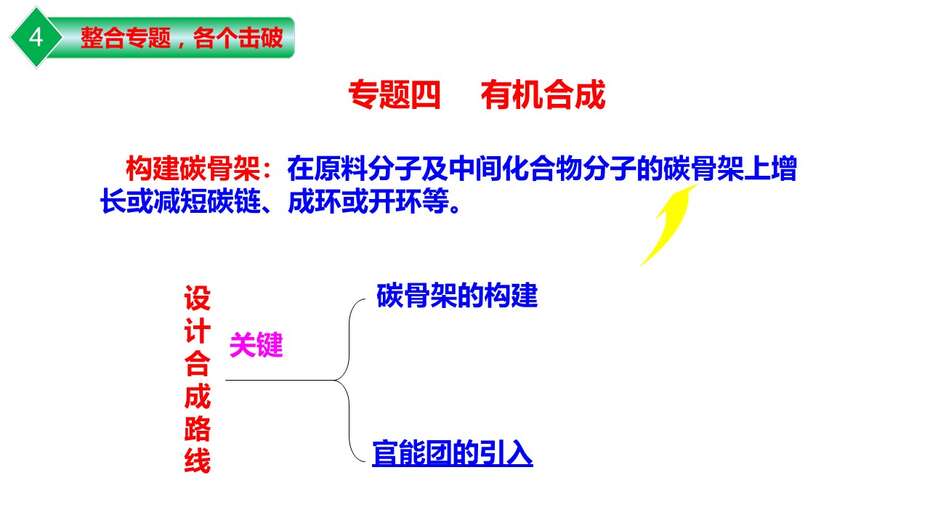 4 整合专题，各个击破

专题四　有机合成

构建碳骨架：在原料分子及中间化合物分子的碳骨架上增长或减短碳链、成环或开环等。

设计合成路线

关键

碳骨架的构建

官能团的引入